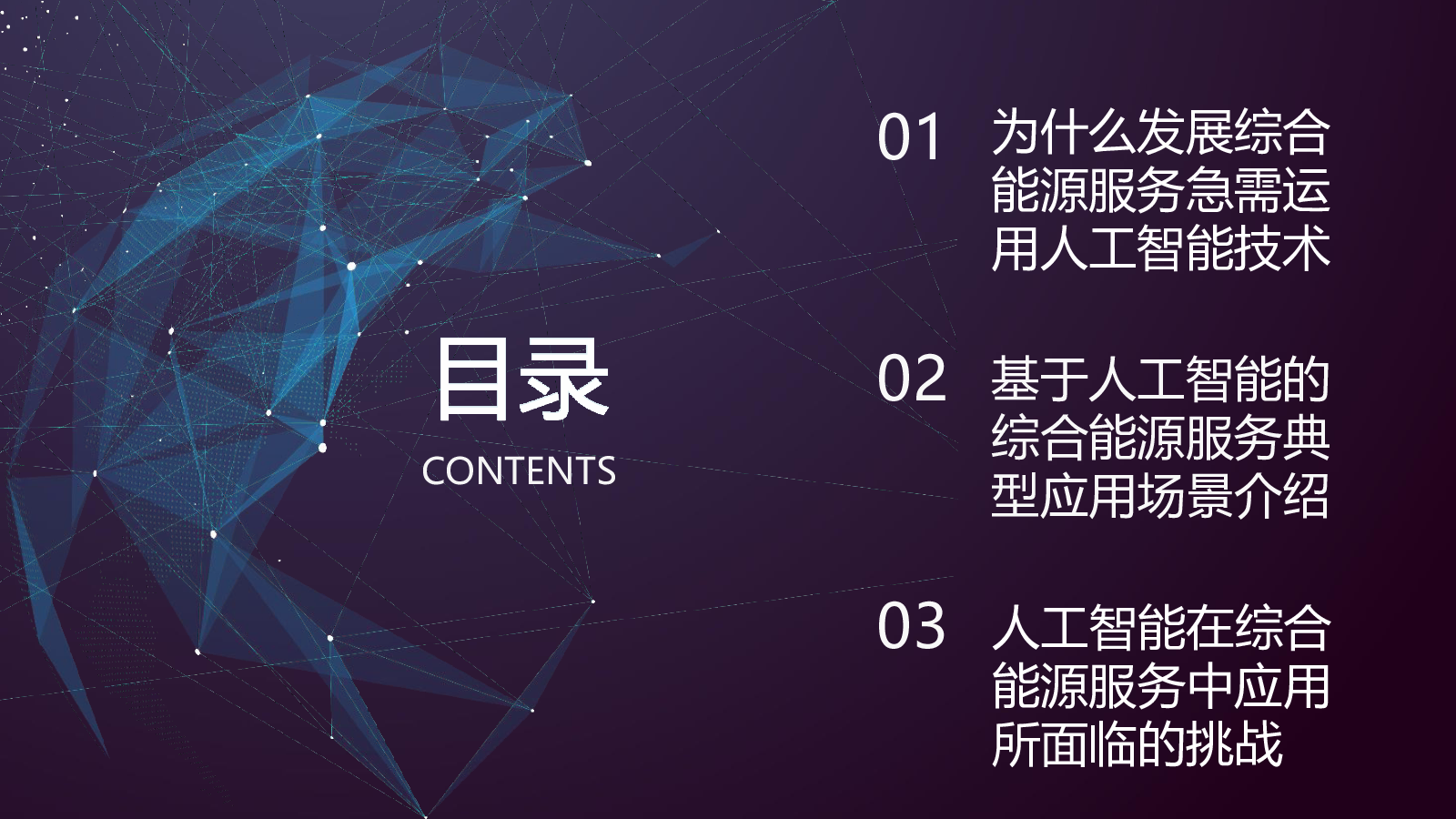 目录

CONTENTS

01 为什么发展综合能源服务急需运用人工智能技术

02 基于人工智能的综合能源服务典型应用场景介绍

03 人工智能在综合能源服务中应用所面临的挑战